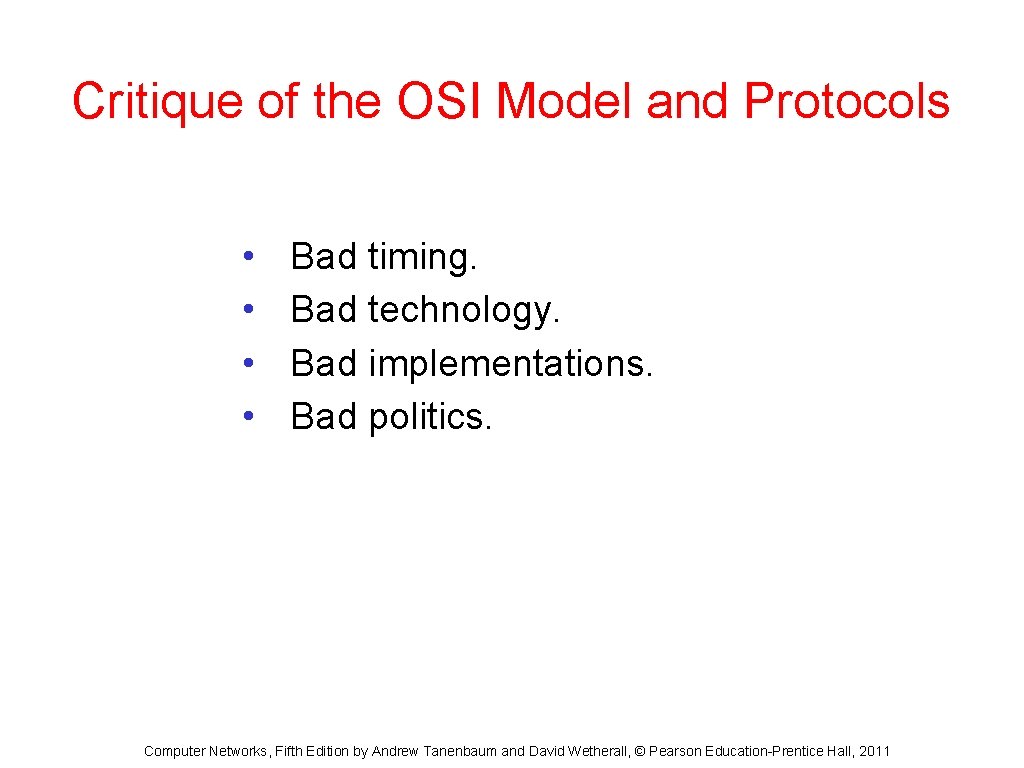 Critique of the OSI Model and Protocols

• Bad timing.
• Bad technology.
• Bad implementations.
• Bad politics.

Computer Networks, Fifth Edition by Andrew Tanenbaum and David Wetherall, © Pearson Education-Prentice Hall, 2011